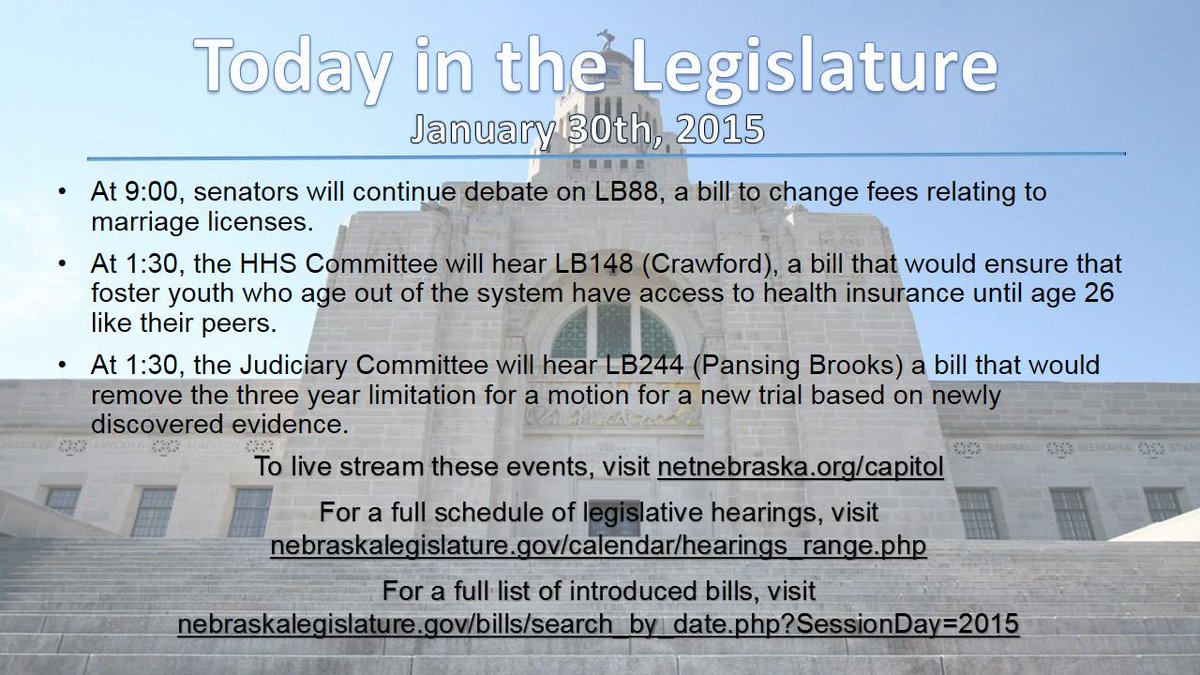 Today in the Legislature
January 30th, 2015

• At 9:00, senators will continue debate on LB88, a bill to change fees relating to marriage licenses.

• At 1:30, the HHS Committee will hear LB148 (Crawford), a bill that would ensure that foster youth who age out of the system have access to health insurance until age 26 like their peers.

• At 1:30, the Judiciary Committee will hear LB244 (Pansing Brooks) a bill that would remove the three year limitation for a motion for a new trial based on newly discovered evidence.

To live stream these events, visit netnebraska.org/capitol

For a full schedule of legislative hearings, visit nebraskalegislature.gov/calendar/hearings_range.php

For a full list of introduced bills, visit nebraskalegislature.gov/bills/search_by_date.php?SessionDay=2015